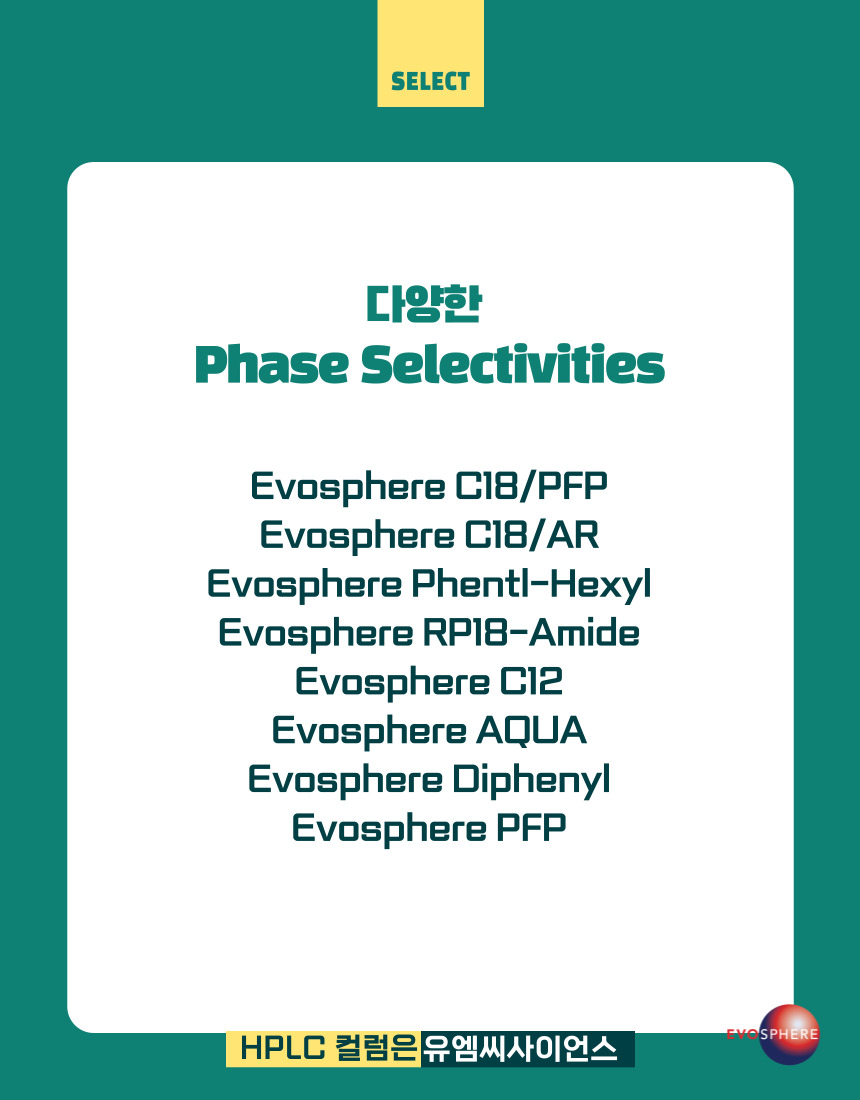 SELECT

다양한
Phase Selectivities

Evosphere C18/PFP
Evosphere C18/AR
Evosphere Phentl-Hexyl
Evosphere RP18-Amide
Evosphere C12
Evosphere AQUA
Evosphere Diphenyl
Evosphere PFP

HPLC 컬럼은 유엠씨사이언스

EVOSPHERE